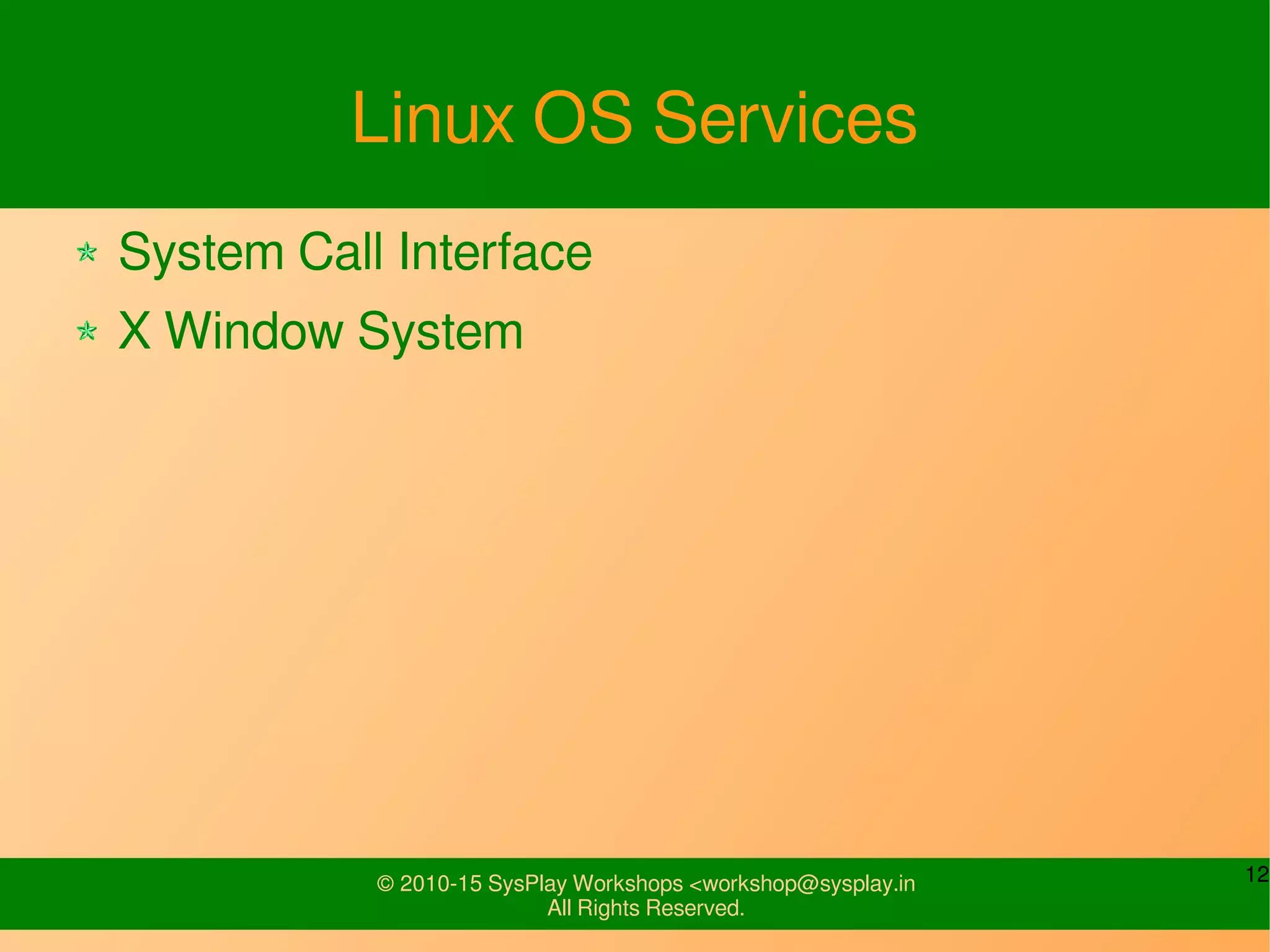 Linux OS Services

System Call Interface

X Window System

© 2010-15 SysPlay Workshops <workshop@sysplay.in
All Rights Reserved.

12